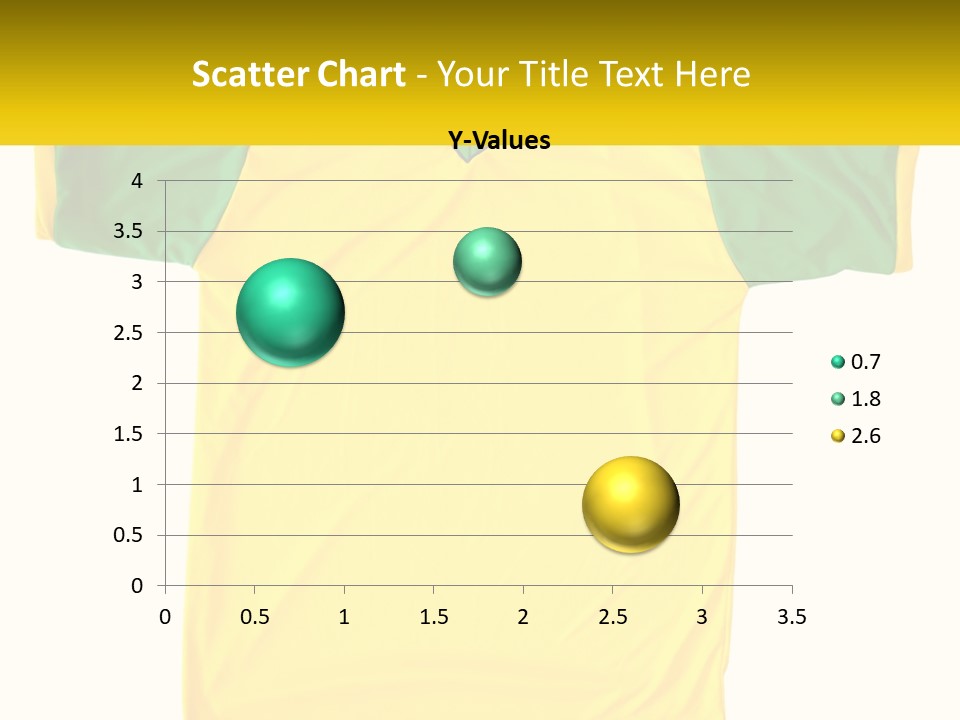 Scatter Chart - Your Title Text Here

Y-Values

4
3.5
3
2.5
2
1.5
1
0.5
0

0 0.5 1 1.5 2 2.5 3 3.5

0.7
1.8
2.6